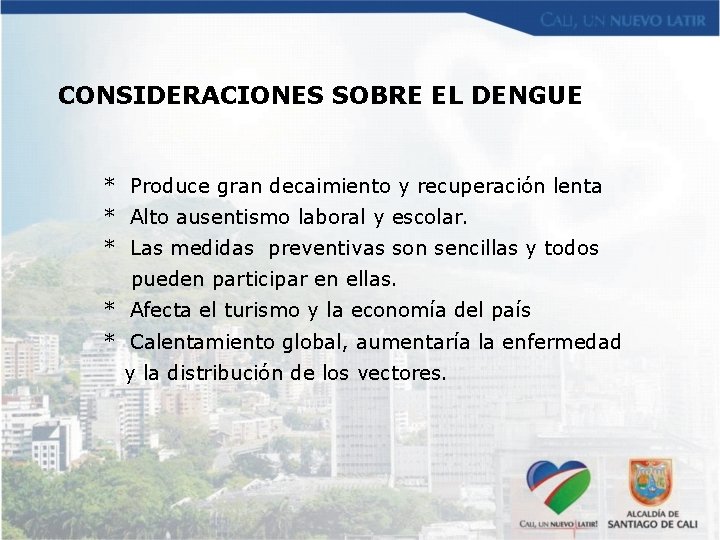 CALI, UN NUEVO LATIR

CONSIDERACIONES SOBRE EL DENGUE

* Produce gran decaimiento y recuperación lenta
* Alto ausentismo laboral y escolar.
* Las medidas preventivas son sencillas y todos pueden participar en ellas.
* Afecta el turismo y la economía del país
* Calentamiento global, aumentaría la enfermedad y la distribución de los vectores.

CALI, UN NUEVO LATIR!

ALCALDÍA DE SANTIAGO DE CALI